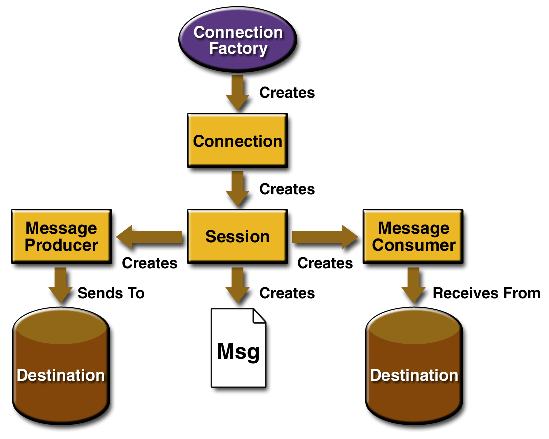 Connection Factory

Creates

Connection

Creates

Message Producer

Session

Message Consumer

Creates

Creates

Sends To

Creates

Receives From

Destination

Msg

Destination